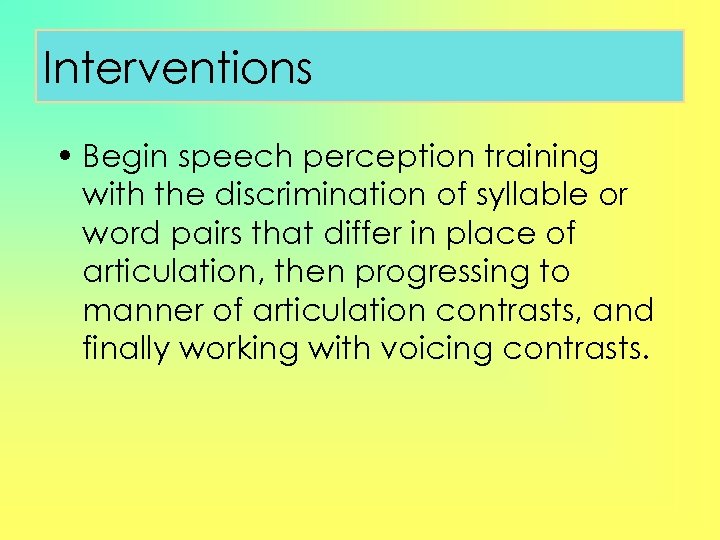 Interventions

• Begin speech perception training with the discrimination of syllable or word pairs that differ in place of articulation, then progressing to manner of articulation contrasts, and finally working with voicing contrasts.